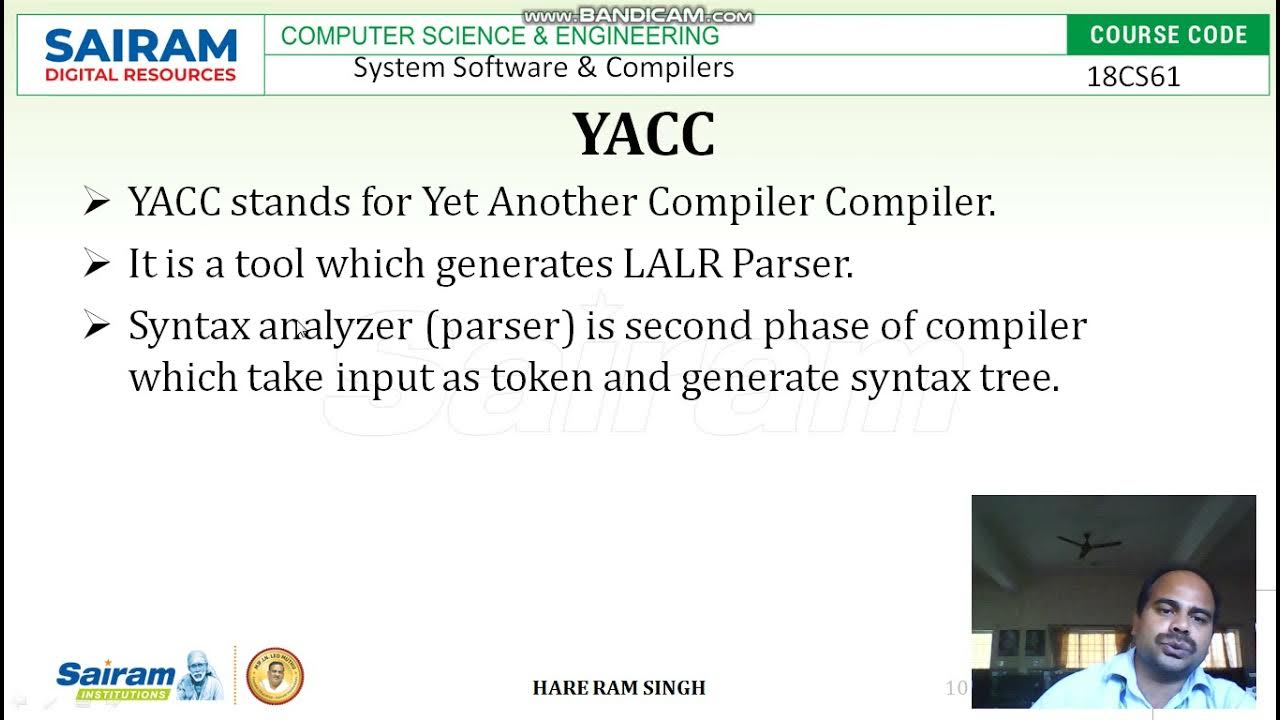 www.BANDICAM.com

SAIRAM
DIGITAL RESOURCES

COMPUTER SCIENCE & ENGINEERING
System Software & Compilers

COURSE CODE
18CS61

YACC

➢ YACC stands for Yet Another Compiler Compiler.

➢ It is a tool which generates LALR Parser.

➢ Syntax analyzer (parser) is second phase of compiler which take input as token and generate syntax tree.

Sairam

Sairam INSTITUTIONS

HARE RAM SINGH

10